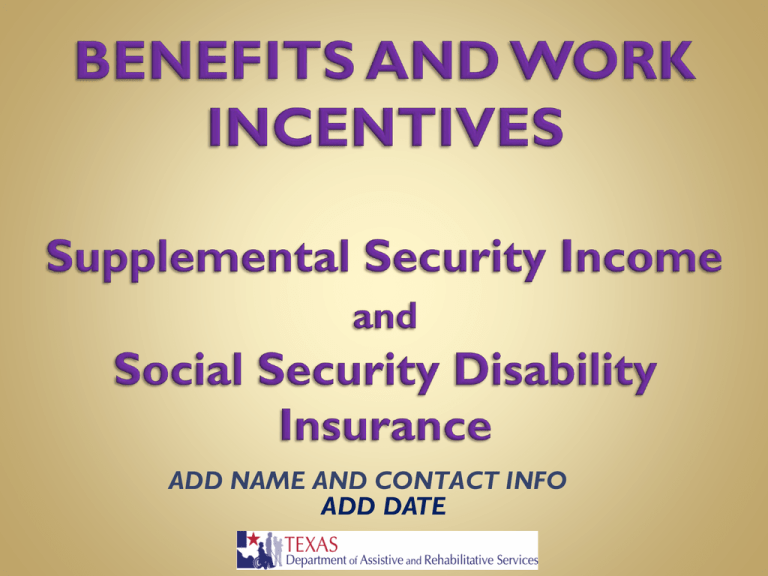 BENEFITS AND WORK INCENTIVES

Supplemental Security Income
and
Social Security Disability Insurance

ADD NAME AND CONTACT INFO
ADD DATE

TEXAS
Department of Assistive and Rehabilitative Services